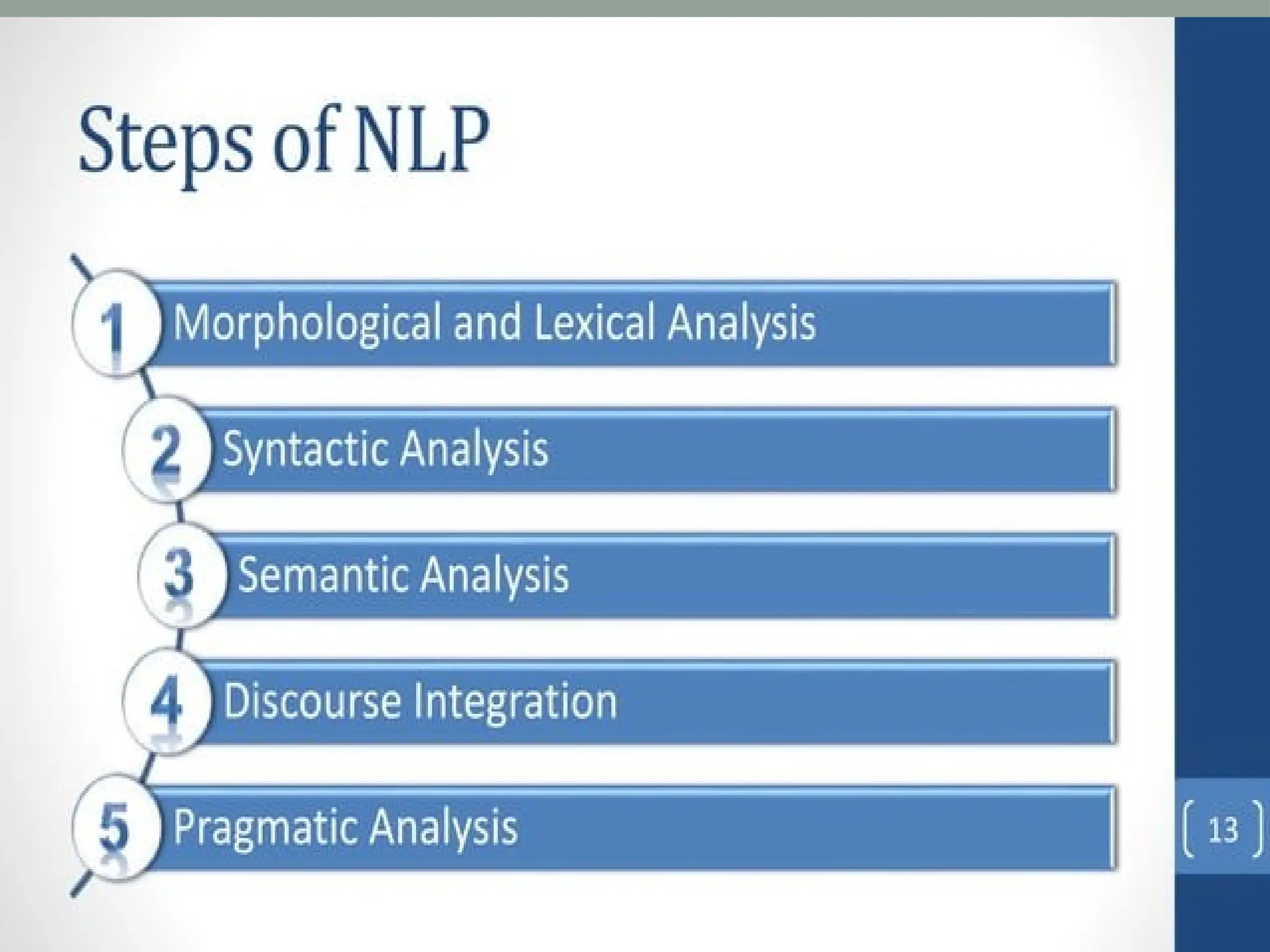 Steps of NLP

1 Morphological and Lexical Analysis

2 Syntactic Analysis

3 Semantic Analysis

4 Discourse Integration

5 Pragmatic Analysis

13